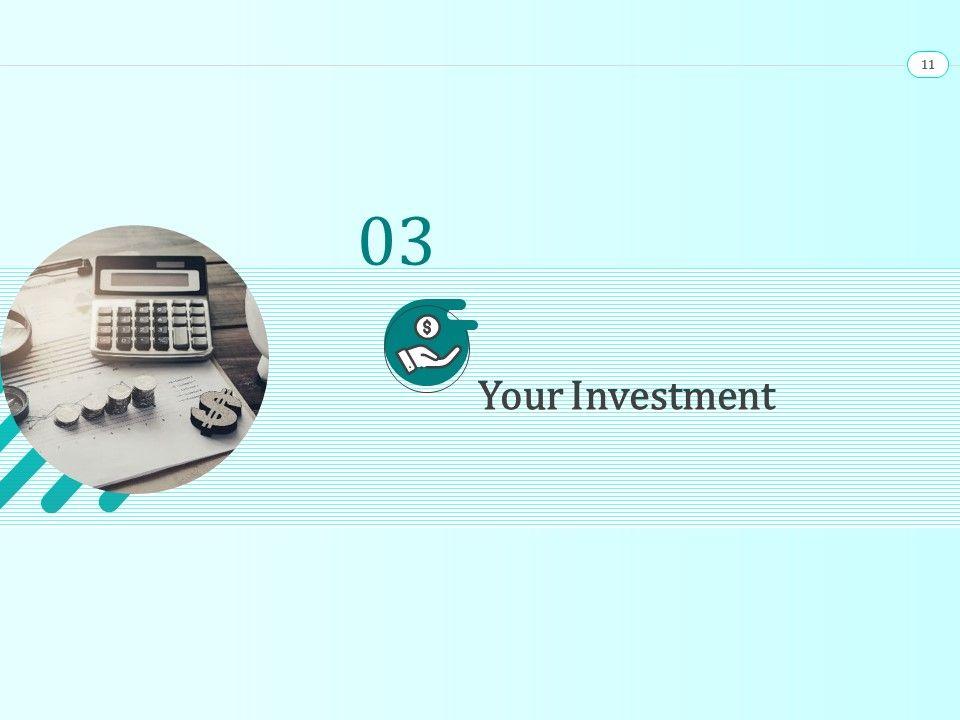 11

03

Your Investment